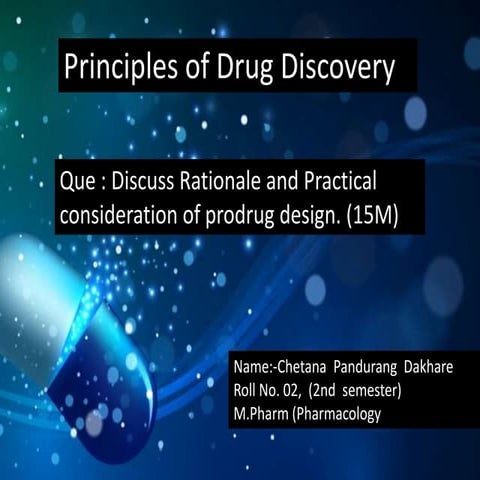 Principles of Drug Discovery

Que : Discuss Rationale and Practical consideration of prodrug design. (15M)

Name:-Chetana Pandurang Dakhare
Roll No. 02, (2nd semester)
M.Pharm (Pharmacology